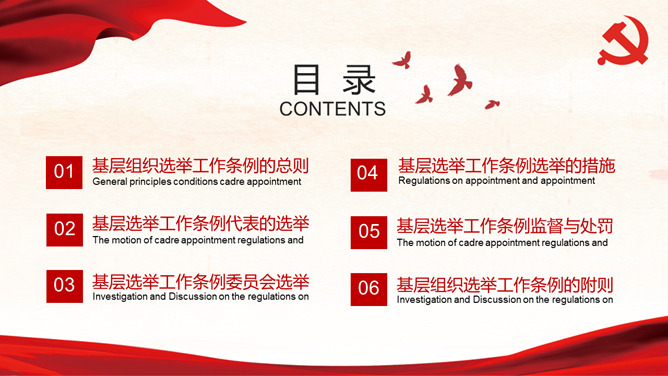 目 录
CONTENTS

01
基层组织选举工作条例的总则
General principles conditions cadre appointment

02
基层选举工作条例代表的选举
The motion of cadre appointment regulations and

03
基层选举工作条例委员会选举
Investigation and Discussion on the regulations on

04
基层选举工作条例选举的措施
Regulations on appointment and appointment

05
基层选举工作条例监督与处罚
The motion of cadre appointment regulations and

06
基层组织选举工作条例的附则
Investigation and Discussion on the regulations on